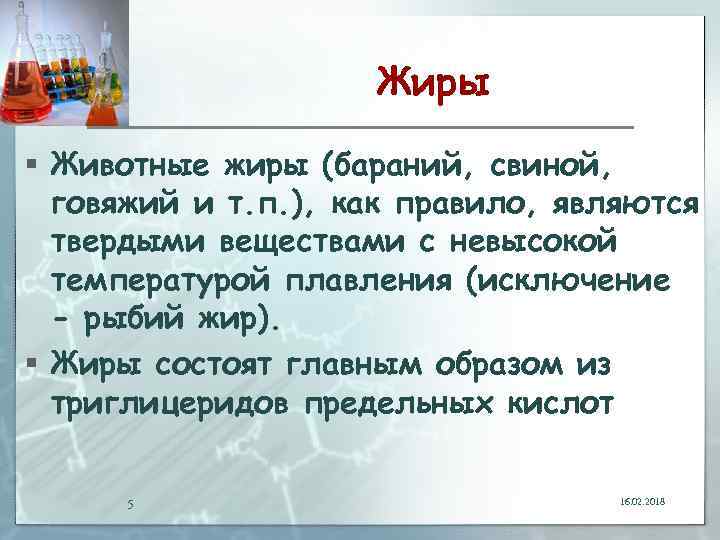 Жиры

▪ Животные жиры (бараний, свиной, говяжий и т.п.), как правило, являются твердыми веществами с невысокой температурой плавления (исключение - рыбий жир).

▪ Жиры состоят главным образом из триглицеридов предельных кислот

5

16.02.2018